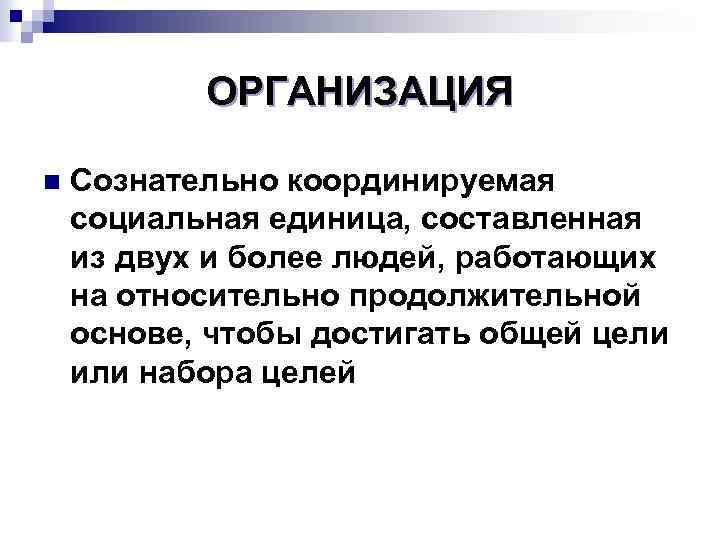 ОРГАНИЗАЦИЯ

Сознательно координируемая социальная единица, составленная из двух и более людей, работающих на относительно продолжительной основе, чтобы достигать общей цели или набора целей